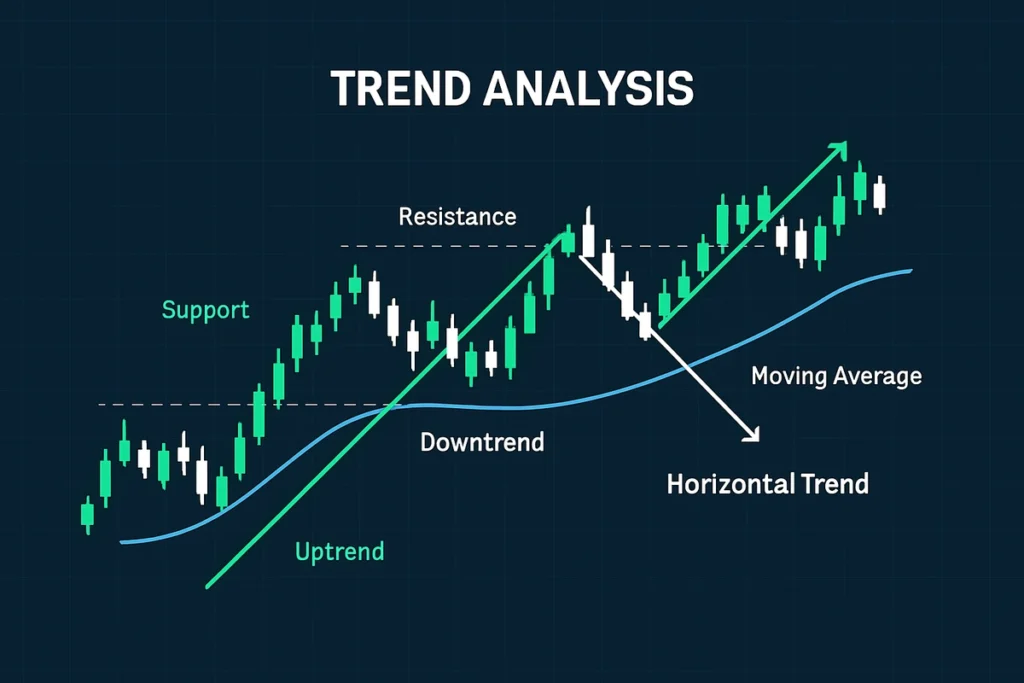 TREND ANALYSIS

Resistance

Support

Moving Average

Downtrend

Horizontal Trend

Uptrend